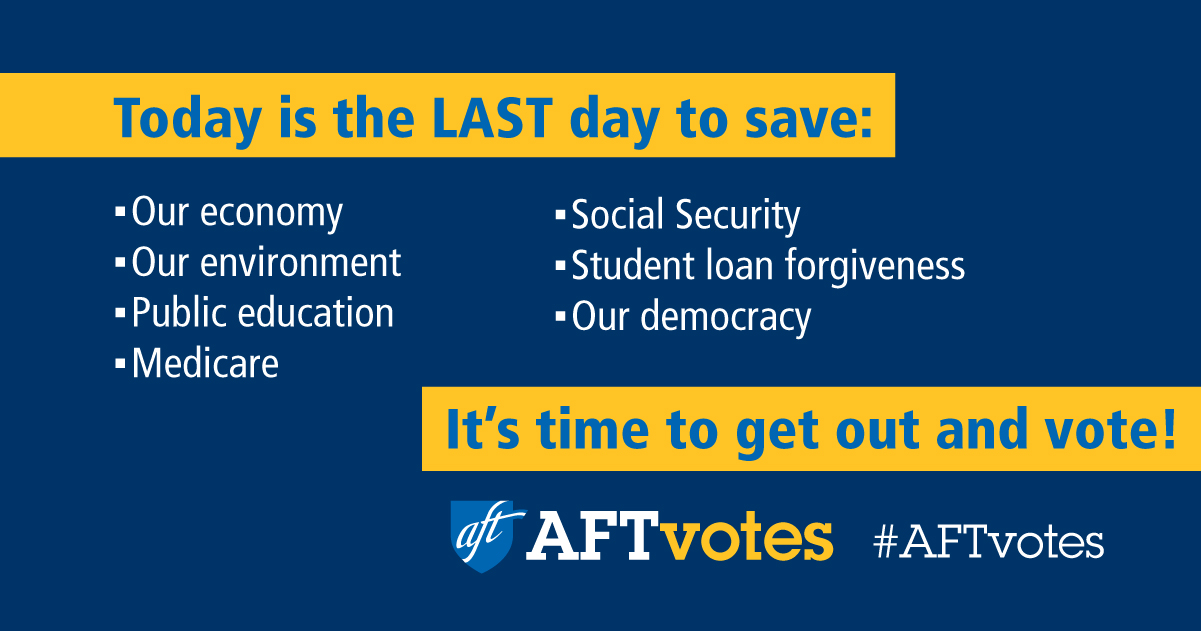 Today is the LAST day to save:

▪ Our economy
▪ Our environment
▪ Public education
▪ Medicare

▪ Social Security
▪ Student loan forgiveness
▪ Our democracy

It's time to get out and vote!

aft AFTvotes #AFTvotes